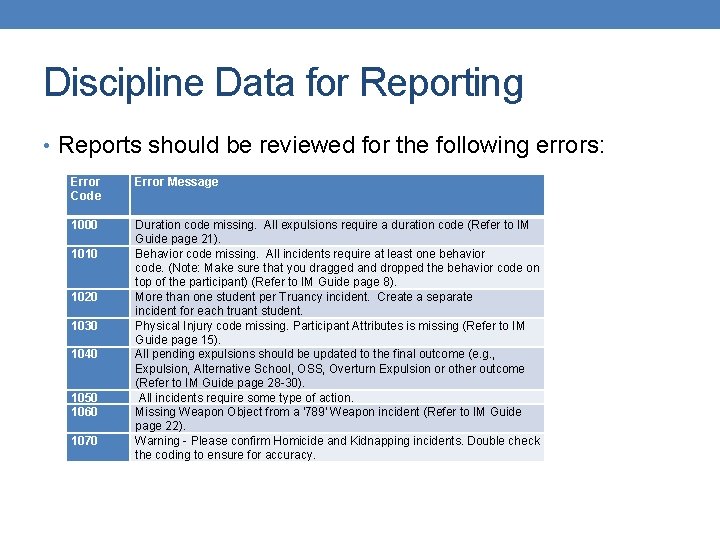 Discipline Data for Reporting

• Reports should be reviewed for the following errors:

| Error Code | Error Message |
|---|---|
| 1000 | Duration code missing. All expulsions require a duration code (Refer to IM Guide page 21). |
| 1010 | Behavior code missing. All incidents require at least one behavior code. (Note: Make sure that you dragged and dropped the behavior code on top of the participant) (Refer to IM Guide page 8). |
| 1020 | More than one student per Truancy incident. Create a separate incident for each truant student. |
| 1030 | Physical Injury code missing. Participant Attributes is missing (Refer to IM Guide page 15). |
| 1040 | All pending expulsions should be updated to the final outcome (e.g., Expulsion, Alternative School, OSS, Overturn Expulsion or other outcome (Refer to IM Guide page 28-30). |
| 1050 | All incidents require some type of action. |
| 1060 | Missing Weapon Object from a '789' Weapon incident (Refer to IM Guide page 22). |
| 1070 | Warning - Please confirm Homicide and Kidnapping incidents. Double check the coding to ensure for accuracy. |